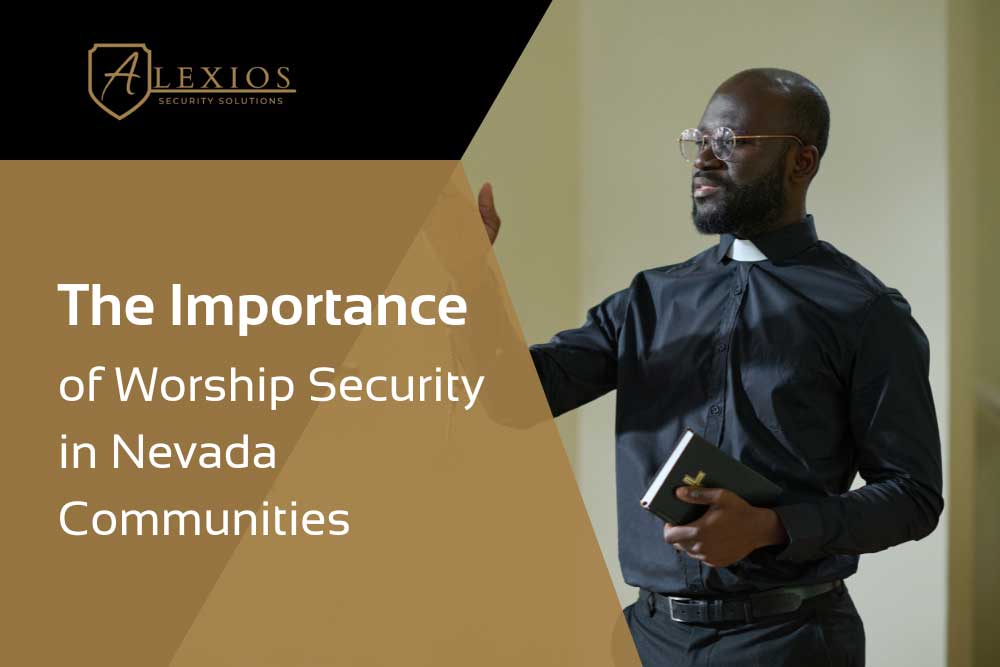 ALEXIOS
SECURITY SOLUTIONS

The Importance of Worship Security in Nevada Communities